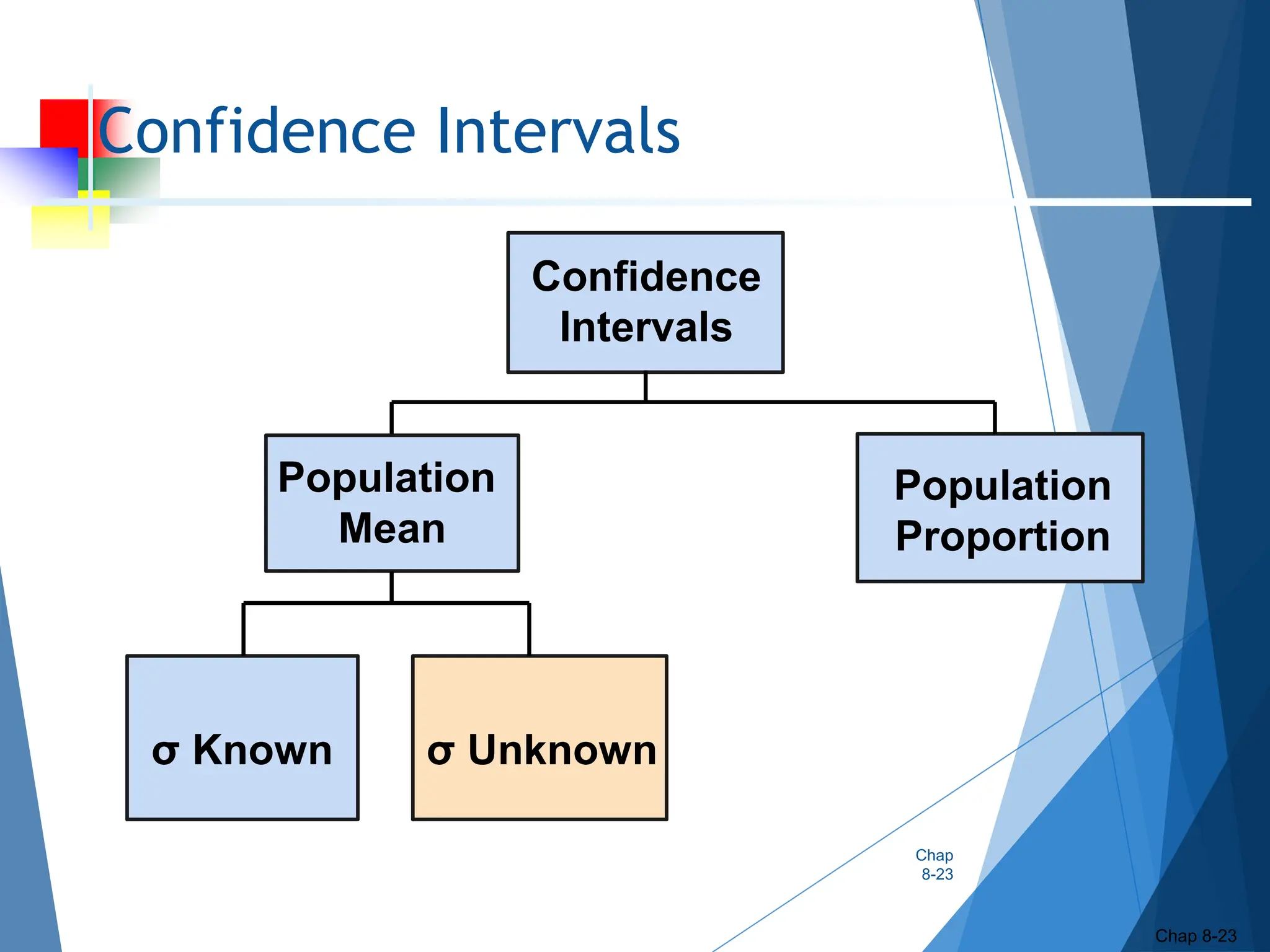 Confidence Intervals

Confidence Intervals

Population Mean

Population Proportion

σ Known

σ Unknown

Chap 8-23

Chap 8-23